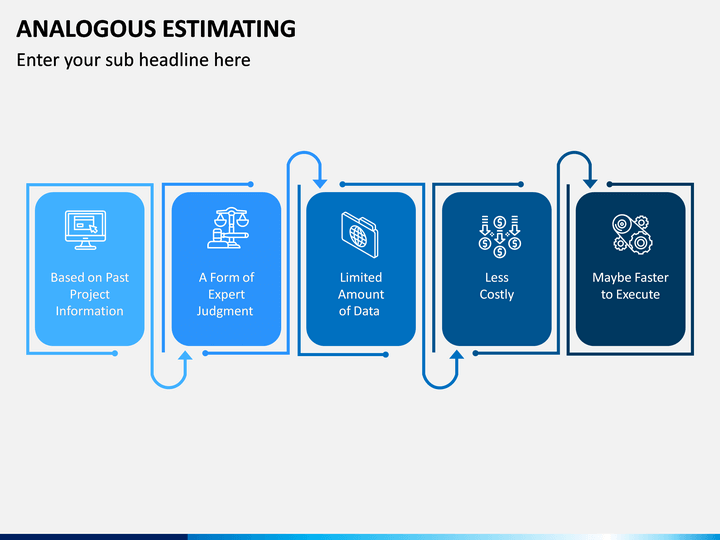 ANALOGOUS ESTIMATING

Enter your sub headline here

Based on Past Project Information

A Form of Expert Judgment

Limited Amount of Data

Less Costly

Maybe Faster to Execute